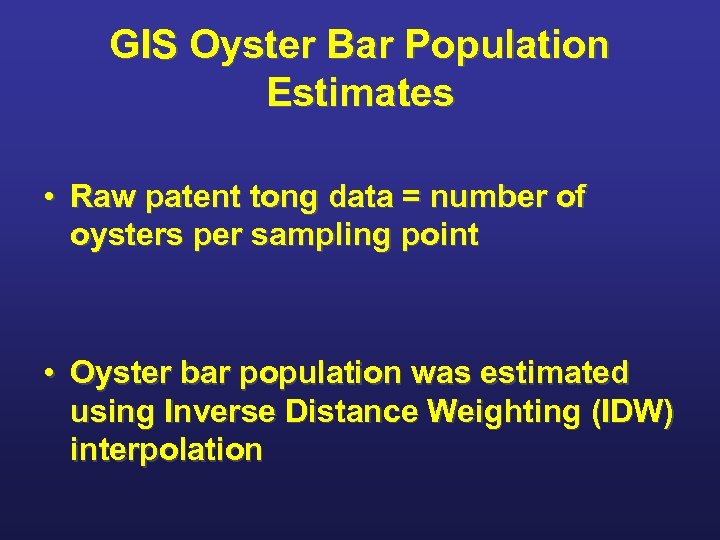 GIS Oyster Bar Population Estimates

• Raw patent tong data = number of oysters per sampling point

• Oyster bar population was estimated using Inverse Distance Weighting (IDW) interpolation